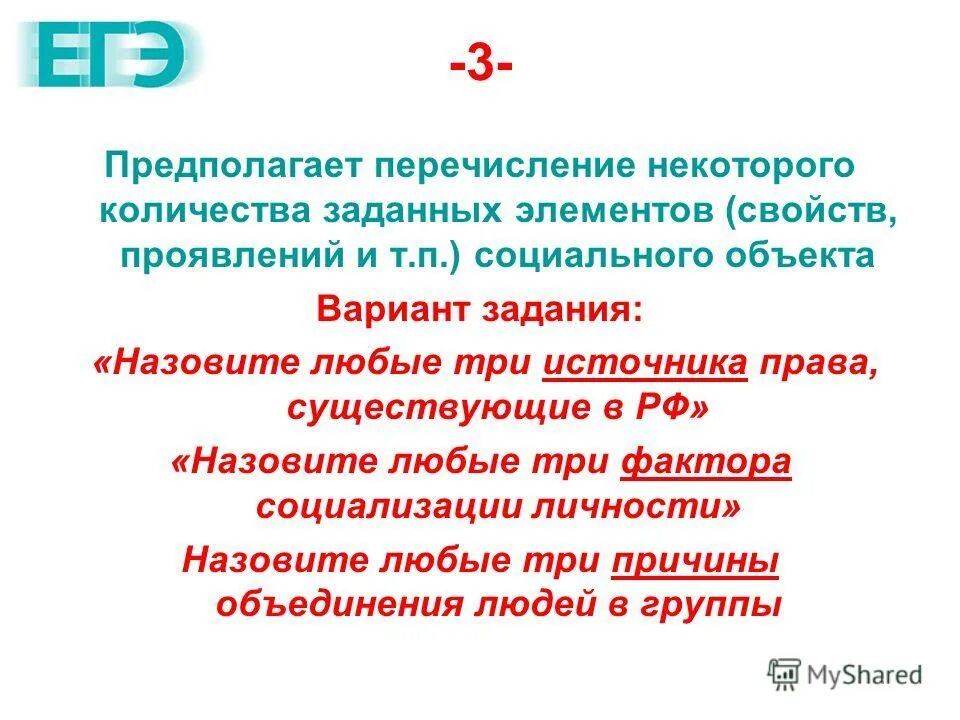 ЕГЭ

-3-

Предполагает перечисление некоторого количества заданных элементов (свойств, проявлений и т.п.) социального объекта

Вариант задания:

«Назовите любые три источника права, существующие в РФ»

«Назовите любые три фактора социализации личности»

Назовите любые три причины объединения людей в группы

MyShared